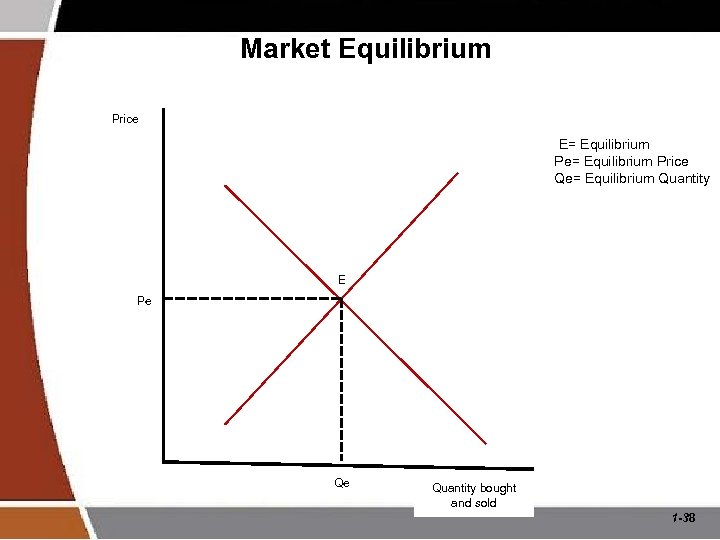 Market Equilibrium

Price

E= Equilibrium
Pe= Equilibrium Price
Qe= Equilibrium Quantity

E

Pe

Qe

Quantity bought and sold

1-38